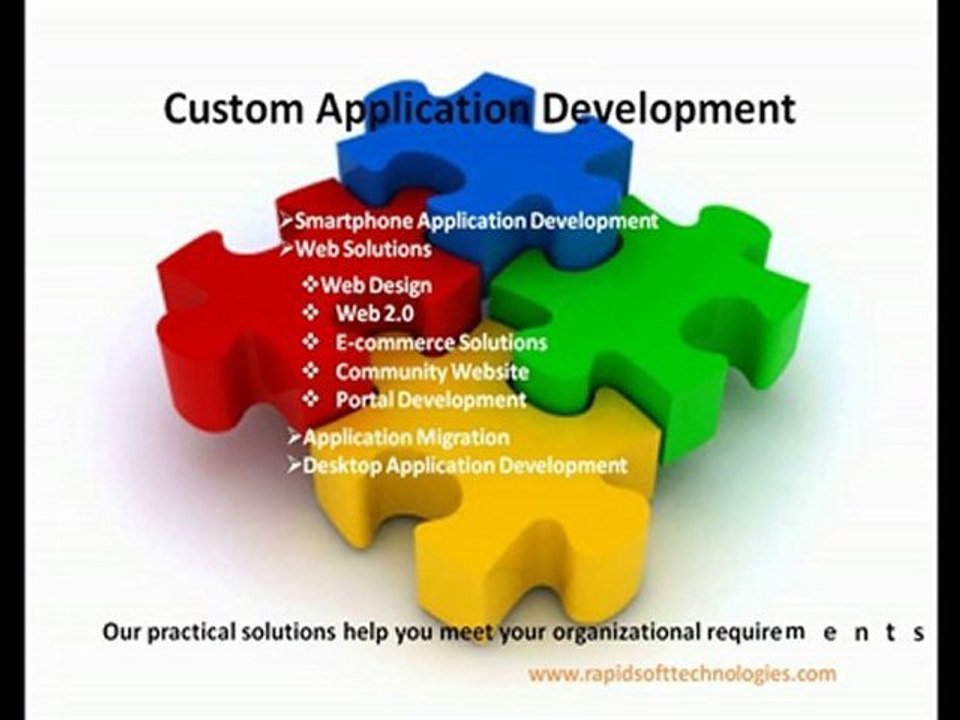 Custom Application Development

➢Smartphone Application Development
➢Web Solutions
❖Web Design
❖ Web 2.0
❖ E-commerce Solutions
❖ Community Website
❖ Portal Development
➢Application Migration
➢Desktop Application Development

Our practical solutions help you meet your organizational requirem e n t s

www.rapidsofttechnologies.com